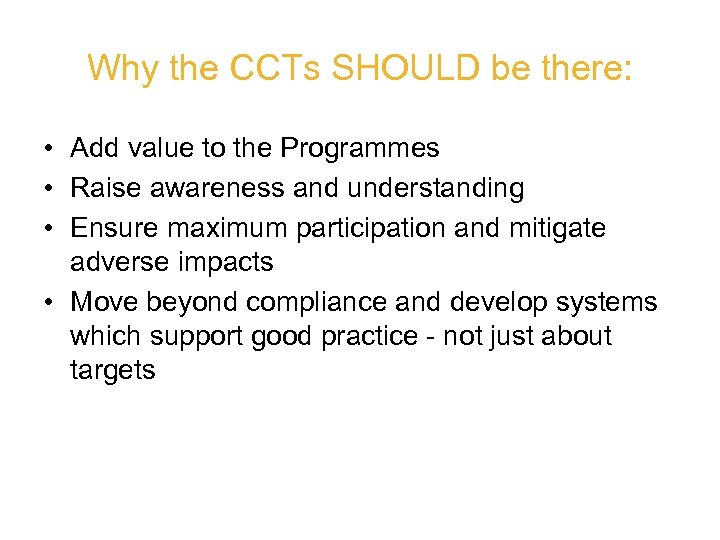 Why the CCTs SHOULD be there:

• Add value to the Programmes
• Raise awareness and understanding
• Ensure maximum participation and mitigate adverse impacts
• Move beyond compliance and develop systems which support good practice - not just about targets